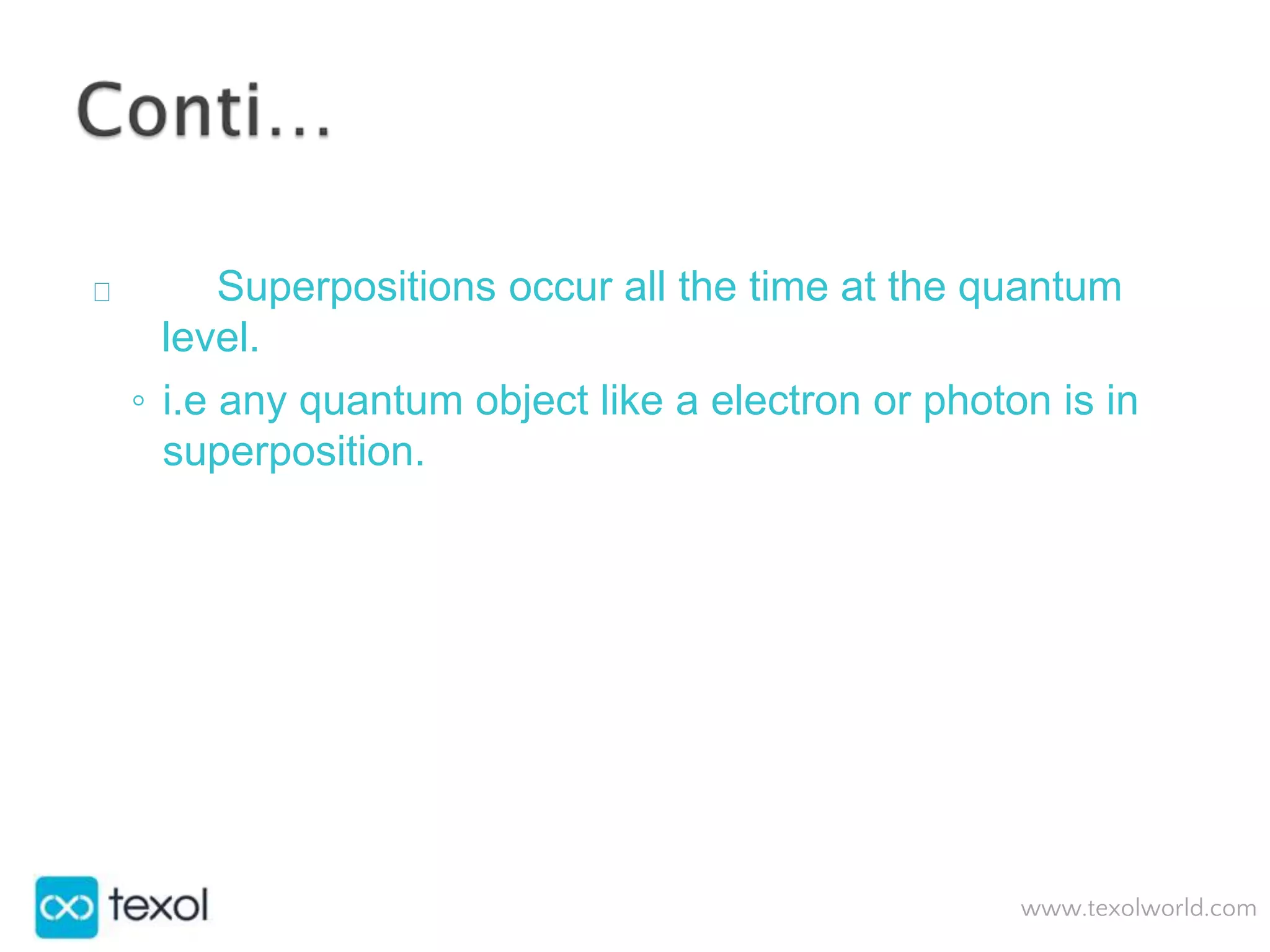 Conti…

Superpositions occur all the time at the quantum level.

◦ i.e any quantum object like a electron or photon is in superposition.

texol

www.texolworld.com